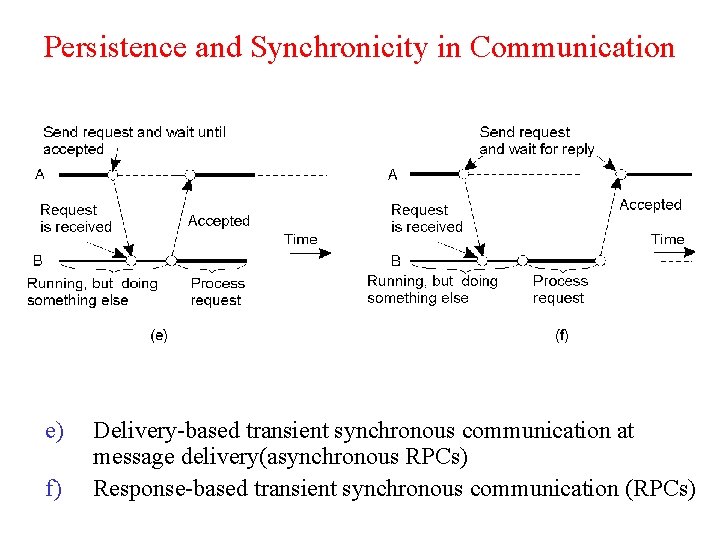 Persistence and Synchronicity in Communication

Send request and wait until accepted

A

Request is received

Accepted

Time

B

Running, but doing something else

Process request

(e)

Send request and wait for reply

A

Request is received

Accepted

Time

B

Running, but doing something else

Process request

(f)

e) Delivery-based transient synchronous communication at message delivery(asynchronous RPCs)

f) Response-based transient synchronous communication (RPCs)